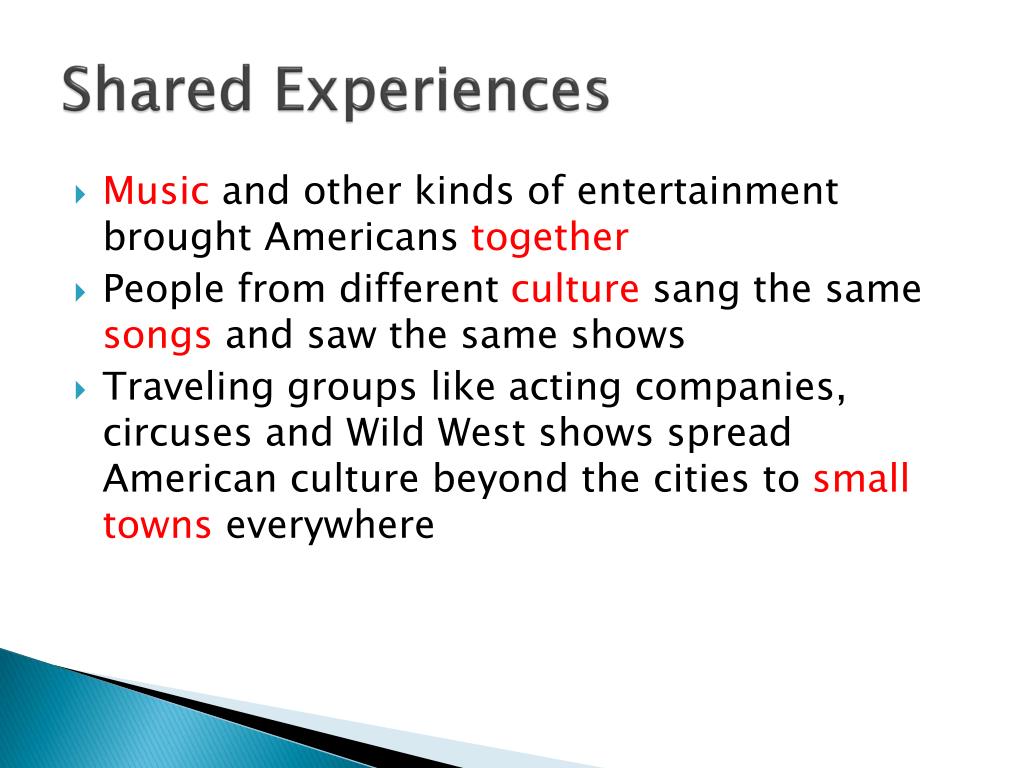 Shared Experiences

Music and other kinds of entertainment brought Americans together

People from different culture sang the same songs and saw the same shows

Traveling groups like acting companies, circuses and Wild West shows spread American culture beyond the cities to small towns everywhere